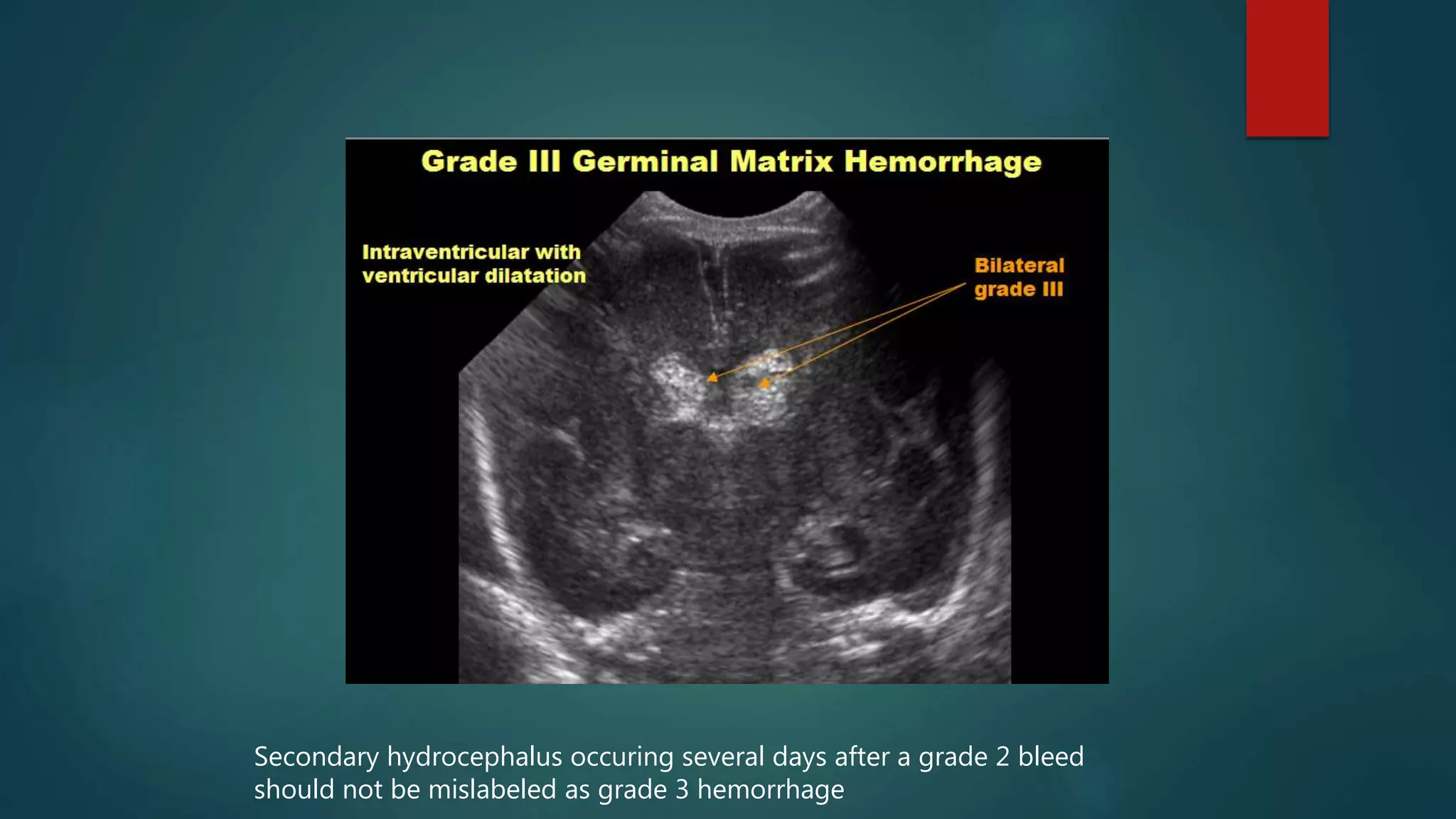 Grade III Germinal Matrix Hemorrhage

Intraventricular with ventricular dilatation

Bilateral grade III

Secondary hydrocephalus occuring several days after a grade 2 bleed should not be mislabeled as grade 3 hemorrhage